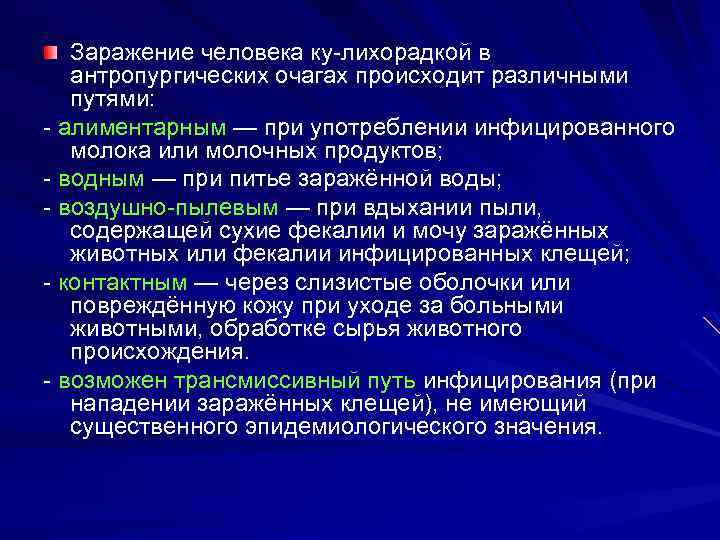 Заражение человека ку-лихорадкой в антропургических очагах происходит различными путями:

- алиментарным — при употреблении инфицированного молока или молочных продуктов;

- водным — при питье заражённой воды;

- воздушно-пылевым — при вдыхании пыли, содержащей сухие фекалии и мочу заражённых животных или фекалии инфицированных клещей;

- контактным — через слизистые оболочки или повреждённую кожу при уходе за больными животными, обработке сырья животного происхождения.

- возможен трансмиссивный путь инфицирования (при нападении заражённых клещей), не имеющий существенного эпидемиологического значения.